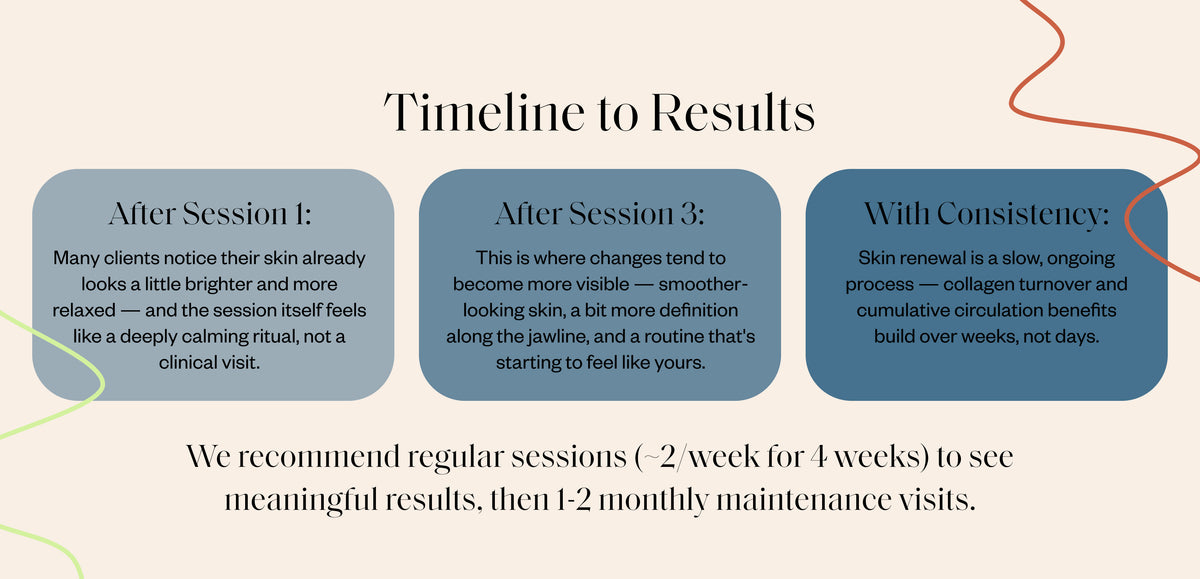 Timeline to Results

After Session 1:

Many clients notice their skin already looks a little brighter and more relaxed — and the session itself feels like a deeply calming ritual, not a clinical visit.

After Session 3:

This is where changes tend to become more visible — smoother-looking skin, a bit more definition along the jawline, and a routine that's starting to feel like yours.

With Consistency:

Skin renewal is a slow, ongoing process — collagen turnover and cumulative circulation benefits build over weeks, not days.

We recommend regular sessions (~2/week for 4 weeks) to see meaningful results, then 1-2 monthly maintenance visits.